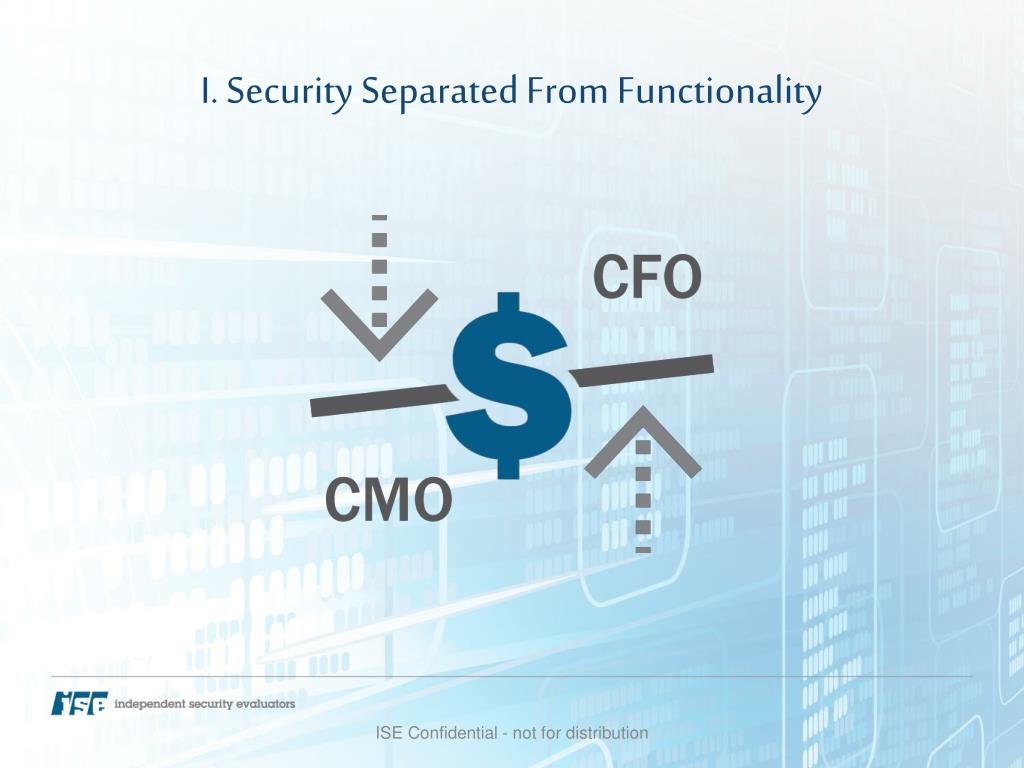 I. Security Separated From Functionality

CFO

$

CMO

ISE independent security evaluators

ISE Confidential - not for distribution